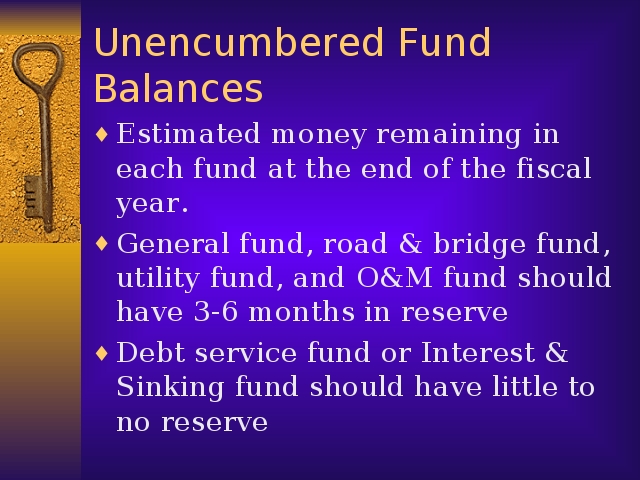 Unencumbered Fund Balances

♦ Estimated money remaining in each fund at the end of the fiscal year.

♦ General fund, road & bridge fund, utility fund, and O&M fund should have 3-6 months in reserve

♦ Debt service fund or Interest & Sinking fund should have little to no reserve